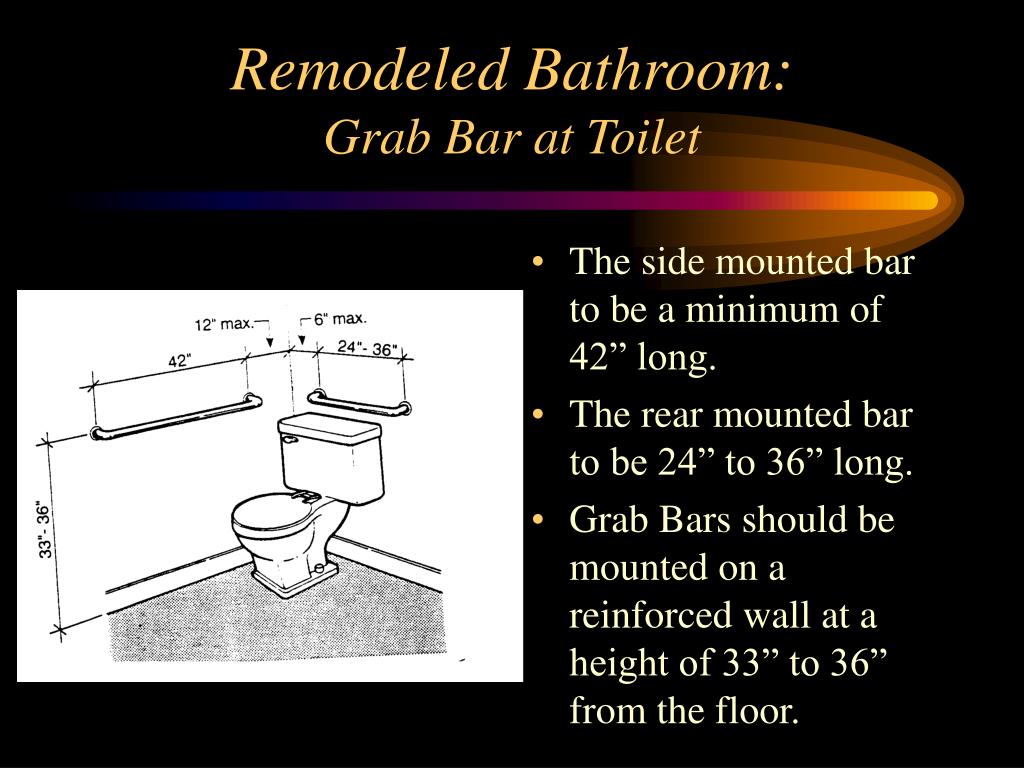 Remodeled Bathroom:
Grab Bar at Toilet

12" max.
6" max.
42"
24"- 36"
33" - 36"

• The side mounted bar to be a minimum of 42” long.
• The rear mounted bar to be 24” to 36” long.
• Grab Bars should be mounted on a reinforced wall at a height of 33” to 36” from the floor.